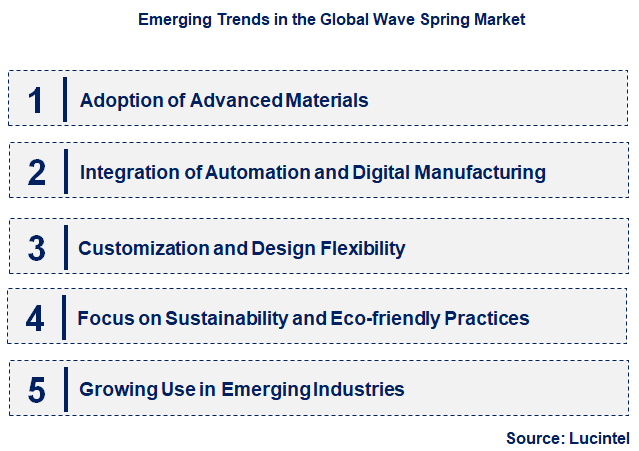 Emerging Trends in the Global Wave Spring Market

1 Adoption of Advanced Materials

2 Integration of Automation and Digital Manufacturing

3 Customization and Design Flexibility

4 Focus on Sustainability and Eco-friendly Practices

5 Growing Use in Emerging Industries

Source: Lucintel